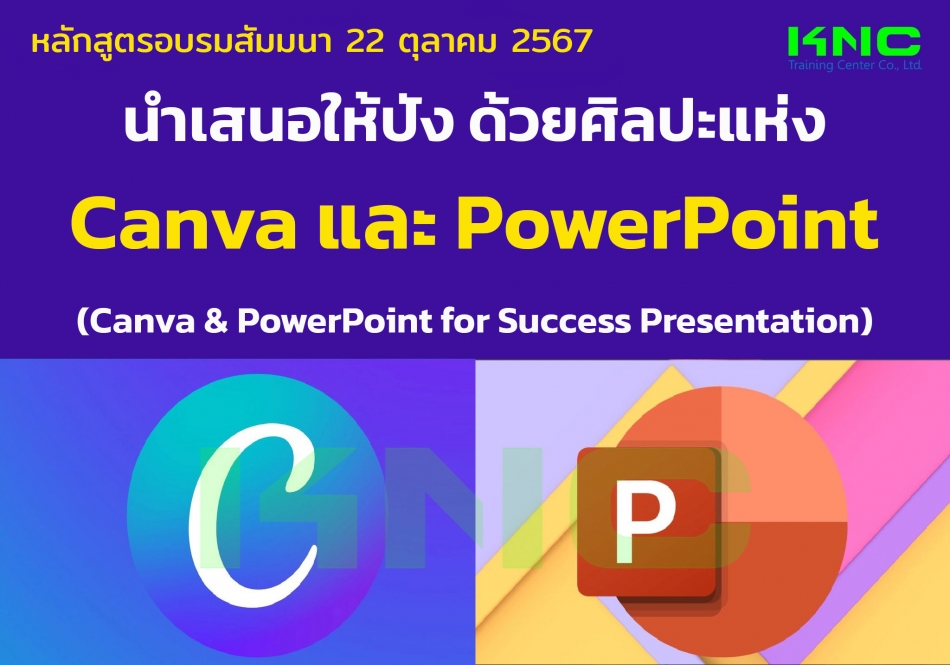 หลักสูตรอบรมสัมมนา 22 ตุลาคม 2567

KNC
Training Center Co., Ltd.

นำเสนอให้ปัง ด้วยศิลปะแห่ง

Canva และ PowerPoint

(Canva & PowerPoint for Success Presentation)

C

KNC

P